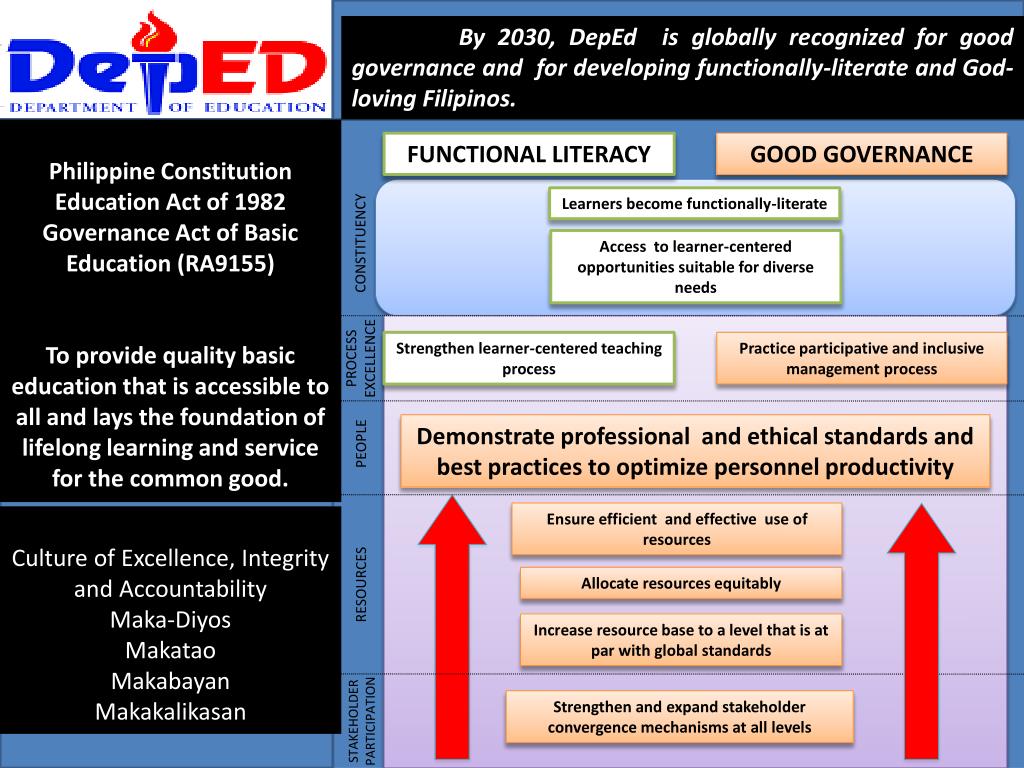 DepED
DEPARTMENT OF EDUCATION

By 2030, DepEd is globally recognized for good governance and for developing functionally-literate and God-loving Filipinos.

Philippine Constitution
Education Act of 1982
Governance Act of Basic Education (RA9155)

To provide quality basic education that is accessible to all and lays the foundation of lifelong learning and service for the common good.

Culture of Excellence, Integrity and Accountability
Maka-Diyos
Makatao
Makabayan
Makakalikasan

FUNCTIONAL LITERACY

GOOD GOVERNANCE

CONSTITUENCY

Learners become functionally-literate

Access to learner-centered opportunities suitable for diverse needs

PROCESS EXCELLENCE

Strengthen learner-centered teaching process

Practice participative and inclusive management process

PEOPLE

Demonstrate professional and ethical standards and best practices to optimize personnel productivity

RESOURCES

Ensure efficient and effective use of resources

Allocate resources equitably

Increase resource base to a level that is at par with global standards

STAKEHOLDER PARTICIPATION

Strengthen and expand stakeholder convergence mechanisms at all levels